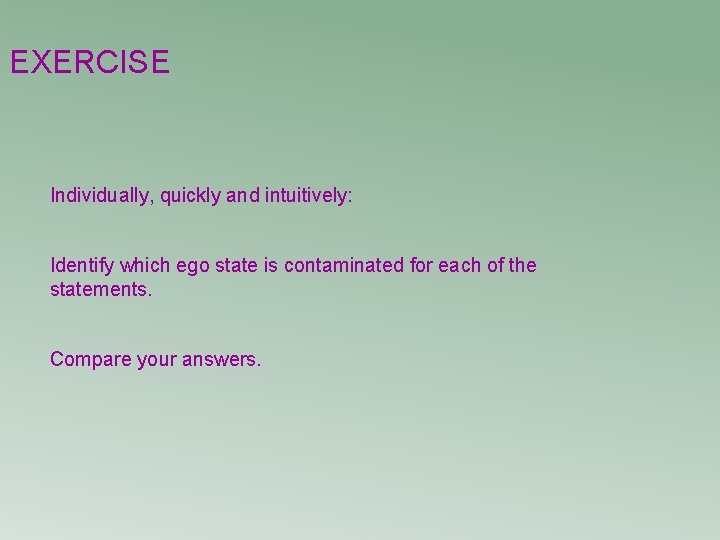 EXERCISE

Individually, quickly and intuitively:

Identify which ego state is contaminated for each of the statements.

Compare your answers.